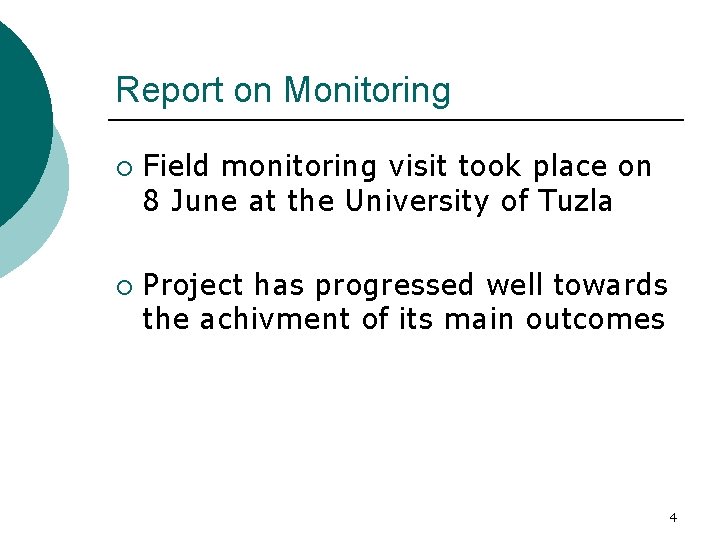 Report on Monitoring

○ Field monitoring visit took place on 8 June at the University of Tuzla

○ Project has progressed well towards the achivment of its main outcomes

4